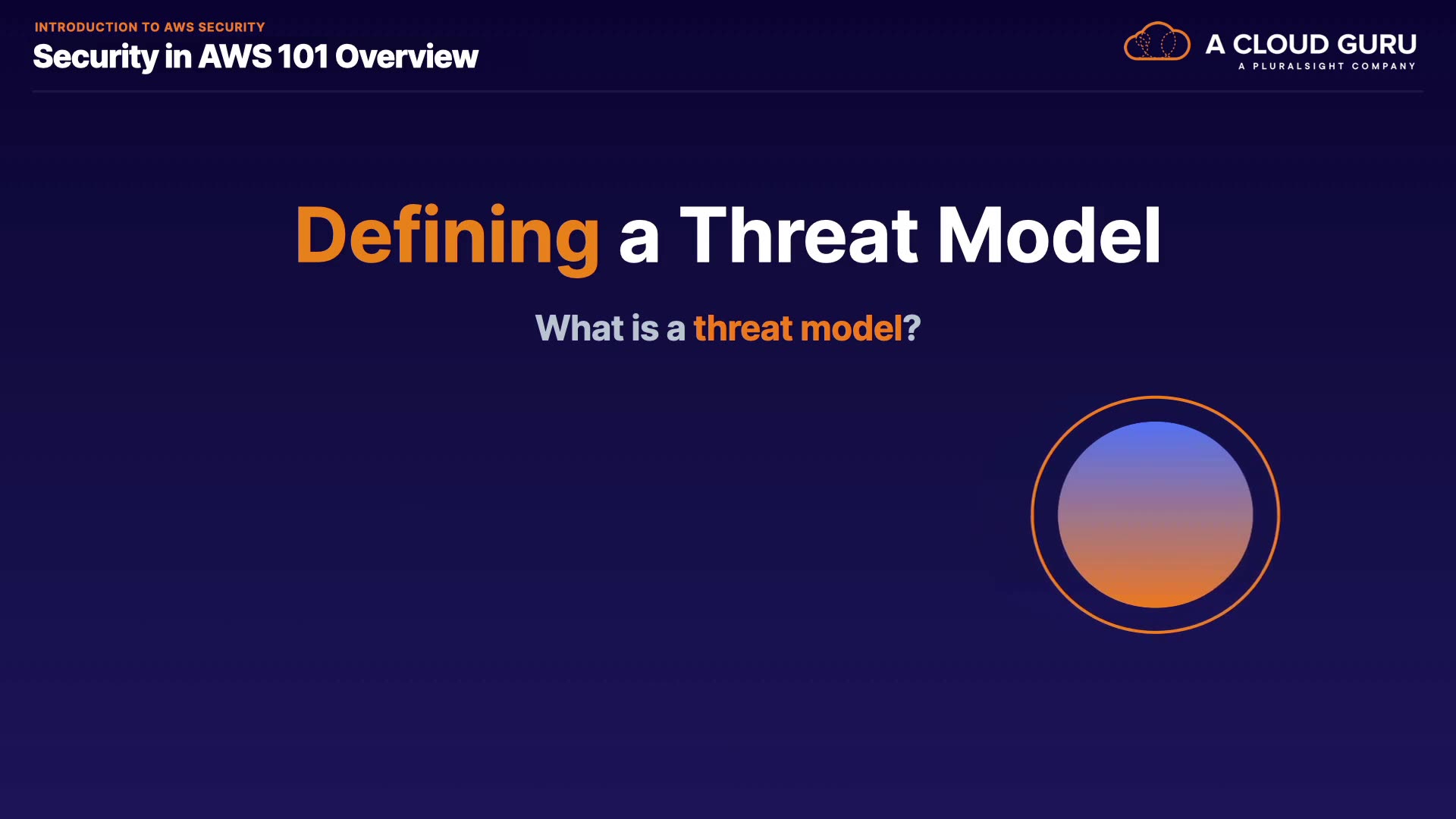 INTRODUCTION TO AWS SECURITY
Security in AWS 101 Overview

A CLOUD GURU
A PLURALSIGHT COMPANY

Defining a Threat Model

What is a threat model?